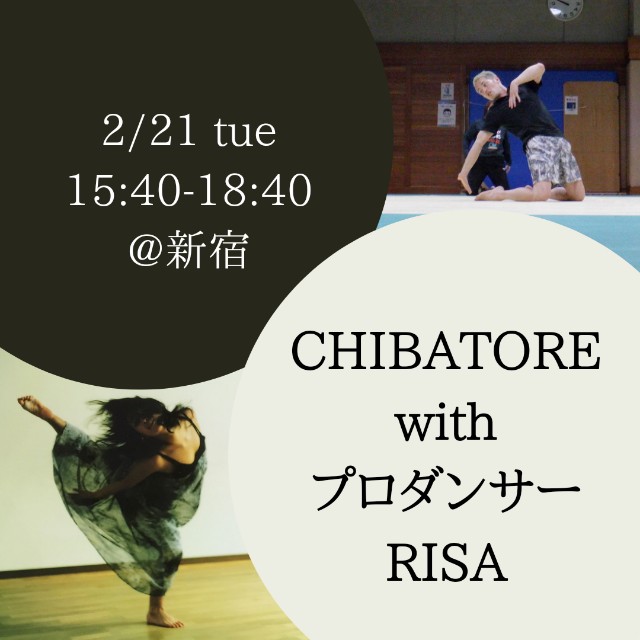 2/21 tue
15:40-18:40
@新宿

CHIBATORE
with
プロダンサー
RISA